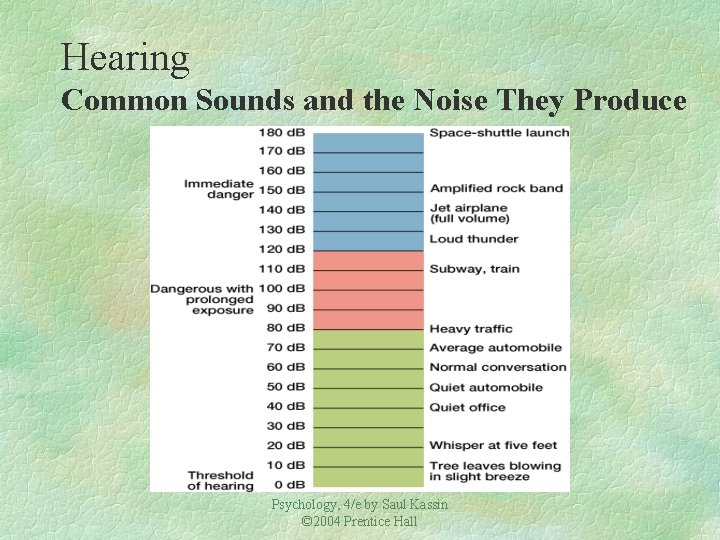 Hearing
Common Sounds and the Noise They Produce

180 dB Space-shuttle launch
170 dB
160 dB
Immediate danger 150 dB Amplified rock band
140 dB Jet airplane (full volume)
130 dB Loud thunder
120 dB
110 dB Subway, train
Dangerous with prolonged exposure 100 dB
90 dB
80 dB Heavy traffic
70 dB Average automobile
60 dB Normal conversation
50 dB Quiet automobile
40 dB Quiet office
30 dB
20 dB Whisper at five feet
10 dB Tree leaves blowing in slight breeze
Threshold of hearing 0 dB

Psychology, 4/e by Saul Kassin
©2004 Prentice Hall